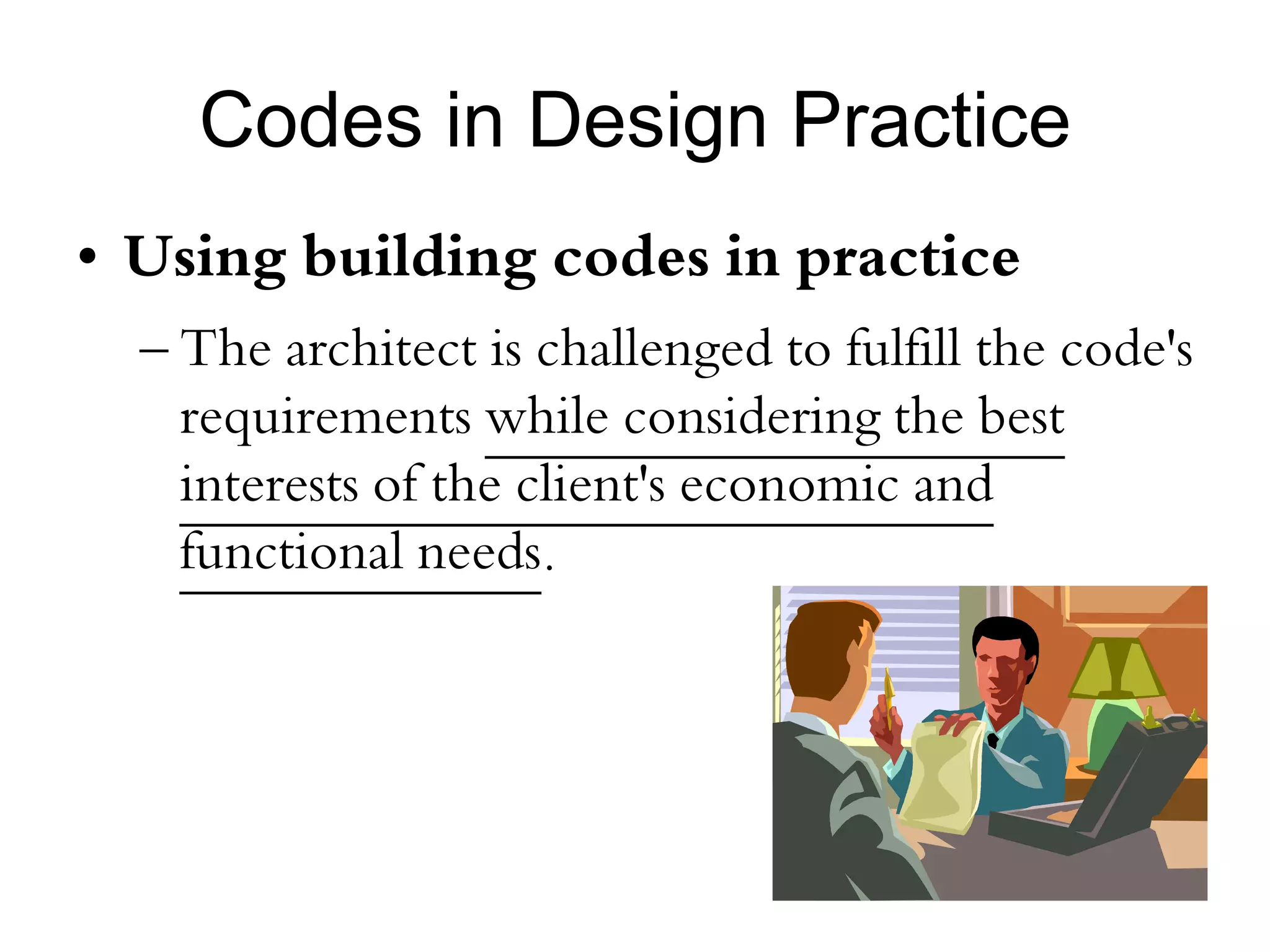 Codes in Design Practice

• Using building codes in practice

– The architect is challenged to fulfill the code's requirements while considering the best interests of the client's economic and functional needs.